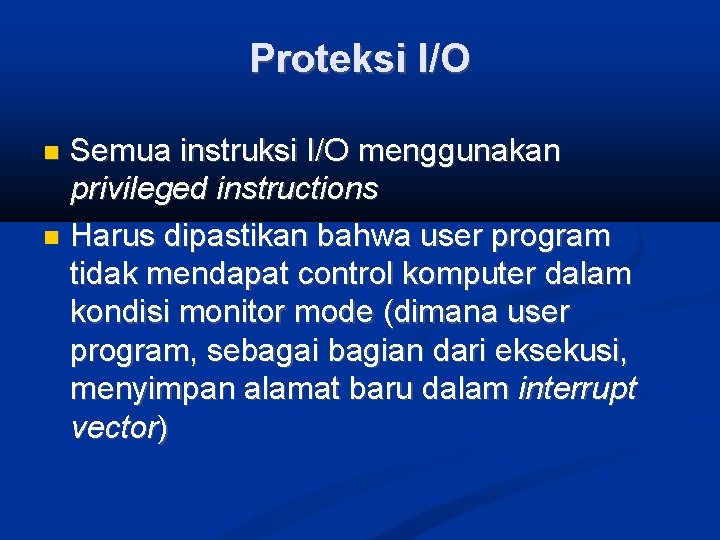 Proteksi I/O

Semua instruksi I/O menggunakan privileged instructions

Harus dipastikan bahwa user program tidak mendapat control komputer dalam kondisi monitor mode (dimana user program, sebagai bagian dari eksekusi, menyimpan alamat baru dalam interrupt vector)